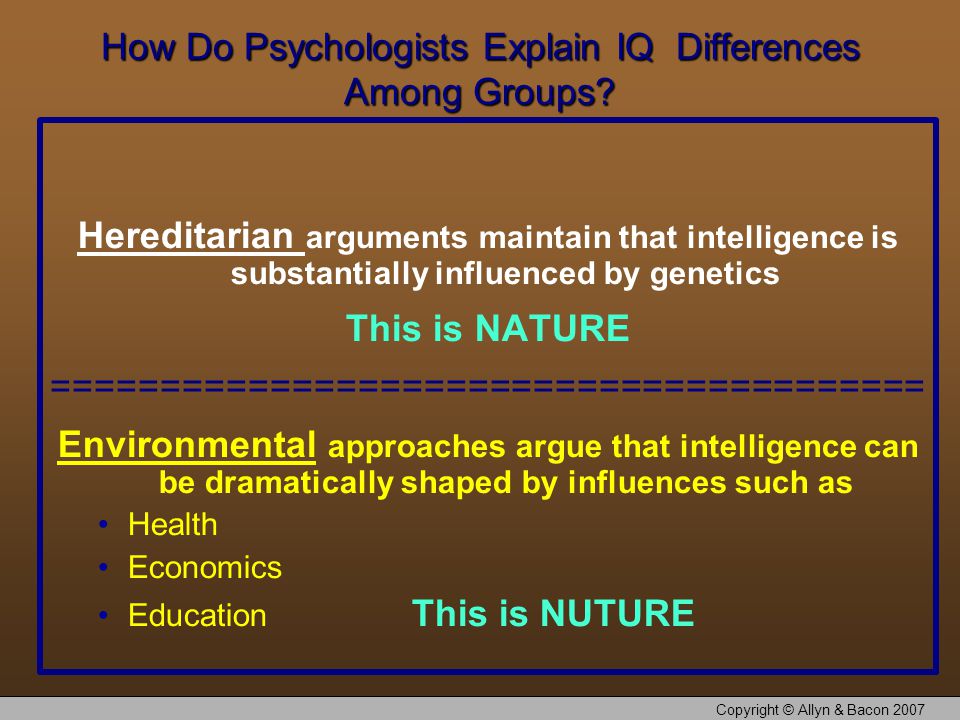 How Do Psychologists Explain IQ Differences Among Groups?

Hereditarian arguments maintain that intelligence is substantially influenced by genetics

This is NATURE

========================================

Environmental approaches argue that intelligence can be dramatically shaped by influences such as

• Health
• Economics
• Education

This is NUTURE

Copyright © Allyn & Bacon 2007